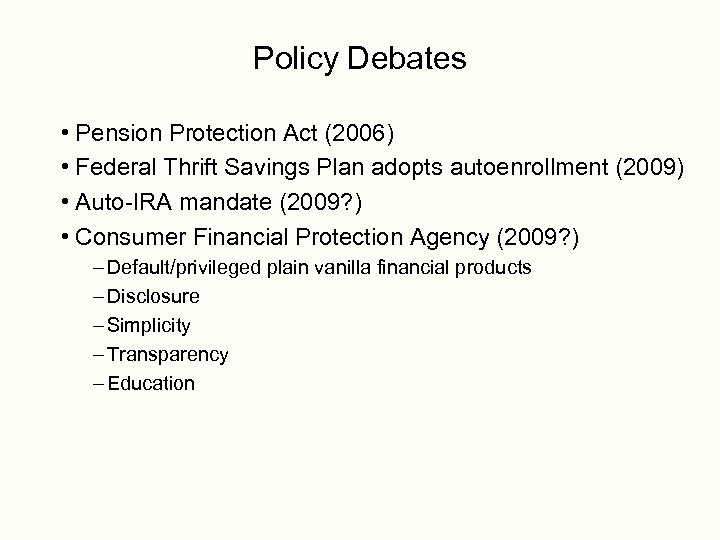 Policy Debates

• Pension Protection Act (2006)
• Federal Thrift Savings Plan adopts autoenrollment (2009)
• Auto-IRA mandate (2009?)
• Consumer Financial Protection Agency (2009?)
– Default/privileged plain vanilla financial products
– Disclosure
– Simplicity
– Transparency
– Education